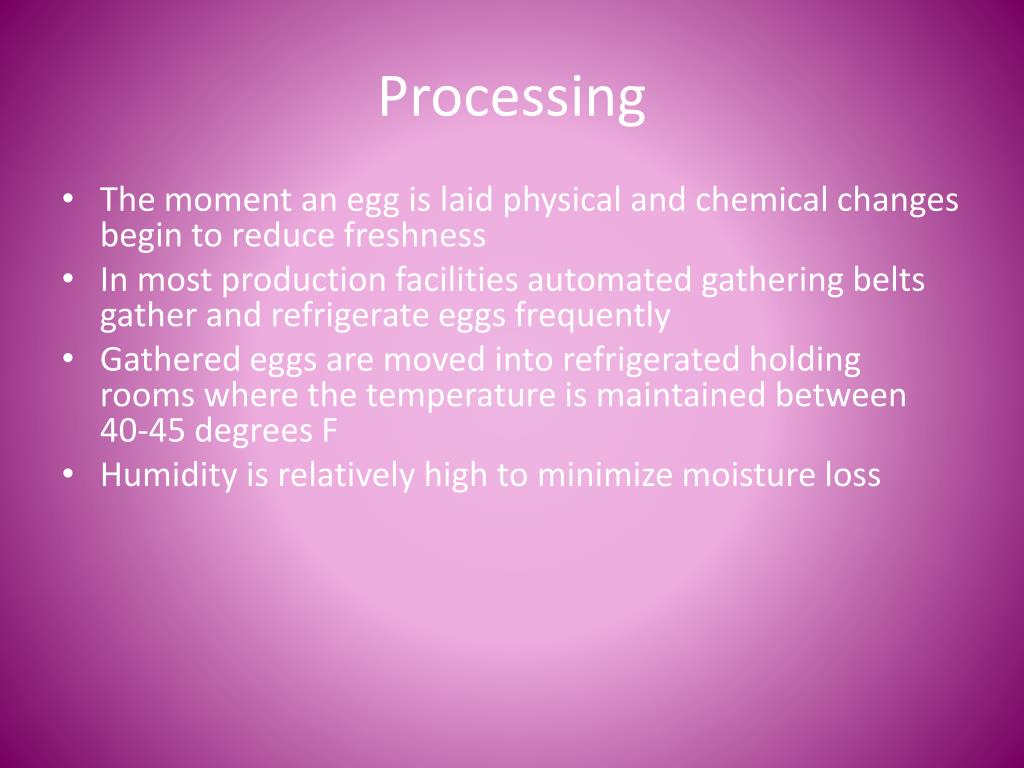 Processing

• The moment an egg is laid physical and chemical changes begin to reduce freshness
• In most production facilities automated gathering belts gather and refrigerate eggs frequently
• Gathered eggs are moved into refrigerated holding rooms where the temperature is maintained between 40-45 degrees F
• Humidity is relatively high to minimize moisture loss